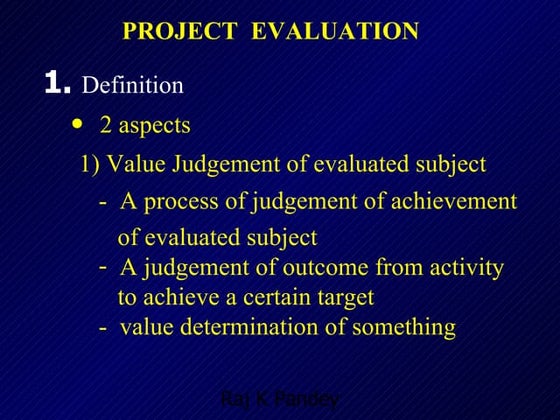 PROJECT EVALUATION

1. Definition

• 2 aspects

1) Value Judgement of evaluated subject

- A process of judgement of achievement of evaluated subject
- A judgement of outcome from activity to achieve a certain target
- value determination of something

Raj K Pandey